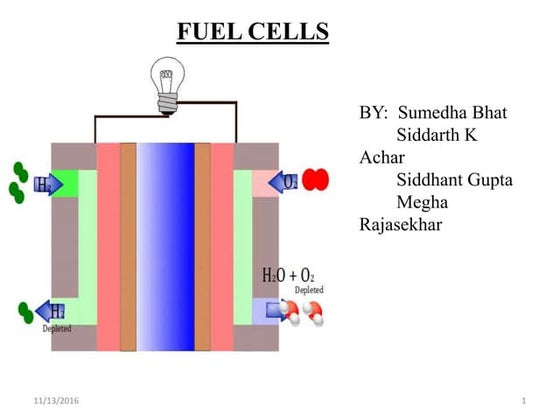 FUEL CELLS

$H_2$

$O_2$

$H_2O + O_2$
Depleted

$H_2$
Depleted

BY: Sumedha Bhat
Siddarth K
Achar
Siddhant Gupta
Megha
Rajasekhar

11/13/2016

1